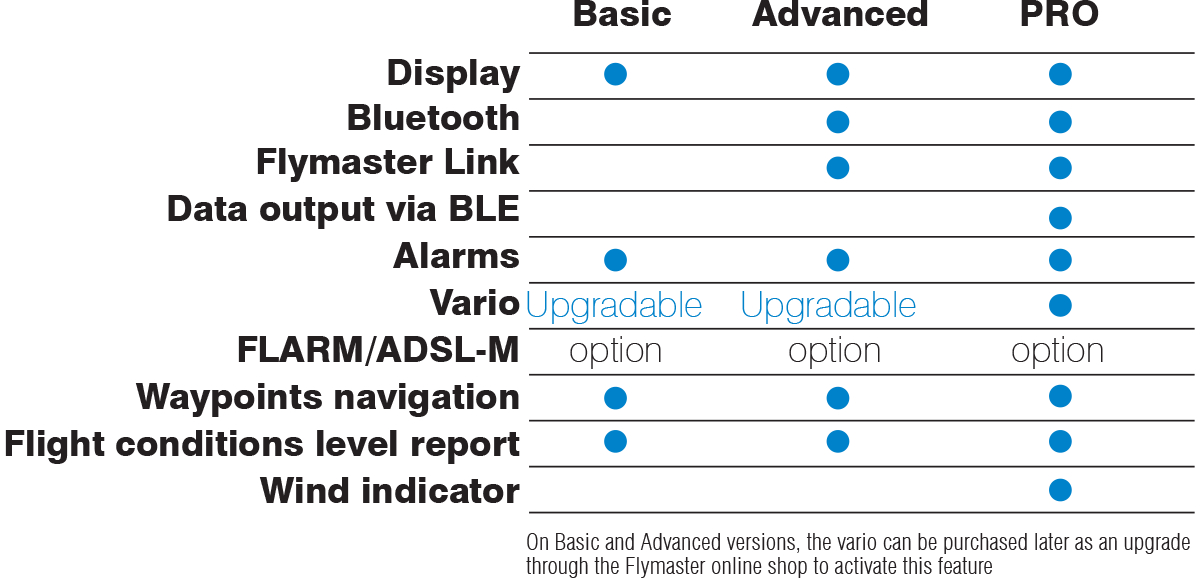 |  | Basic | Advanced | PRO |
|---|---|---|---|
| Display | ● | ● | ● |
| Bluetooth |  | ● | ● |
| Flymaster Link |  | ● | ● |
| Data output via BLE |  |  | ● |
| Alarms | ● | ● | ● |
| Vario | Upgradable | Upgradable | ● |
| FLARM/ADSL-M | option | option | option |
| Waypoints navigation | ● | ● | ● |
| Flight conditions level report | ● | ● | ● |
| Wind indicator |  |  | ● |

On Basic and Advanced versions, the vario can be purchased later as an upgrade through the Flymaster online shop to activate this feature